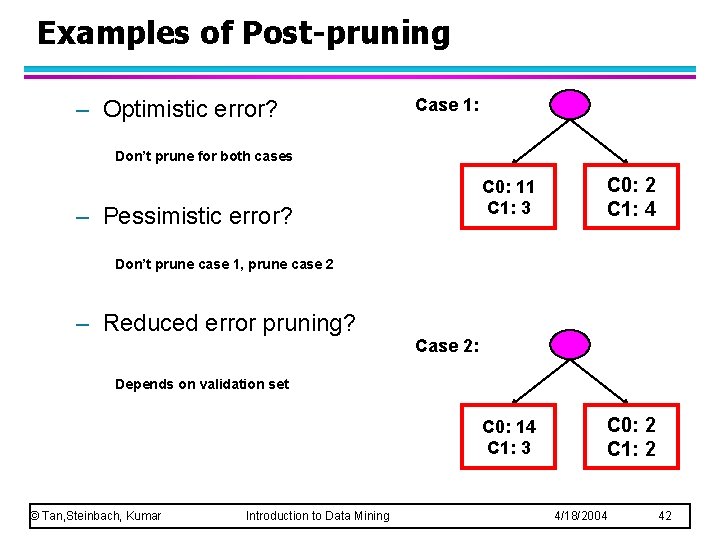 Examples of Post-pruning

– Optimistic error?

Don't prune for both cases

– Pessimistic error?

Don't prune case 1, prune case 2

– Reduced error pruning?

Depends on validation set

Case 1:

C0: 11
C1: 3

C0: 2
C1: 4

Case 2:

C0: 14
C1: 3

C0: 2
C1: 2

© Tan,Steinbach, Kumar Introduction to Data Mining 4/18/2004 42